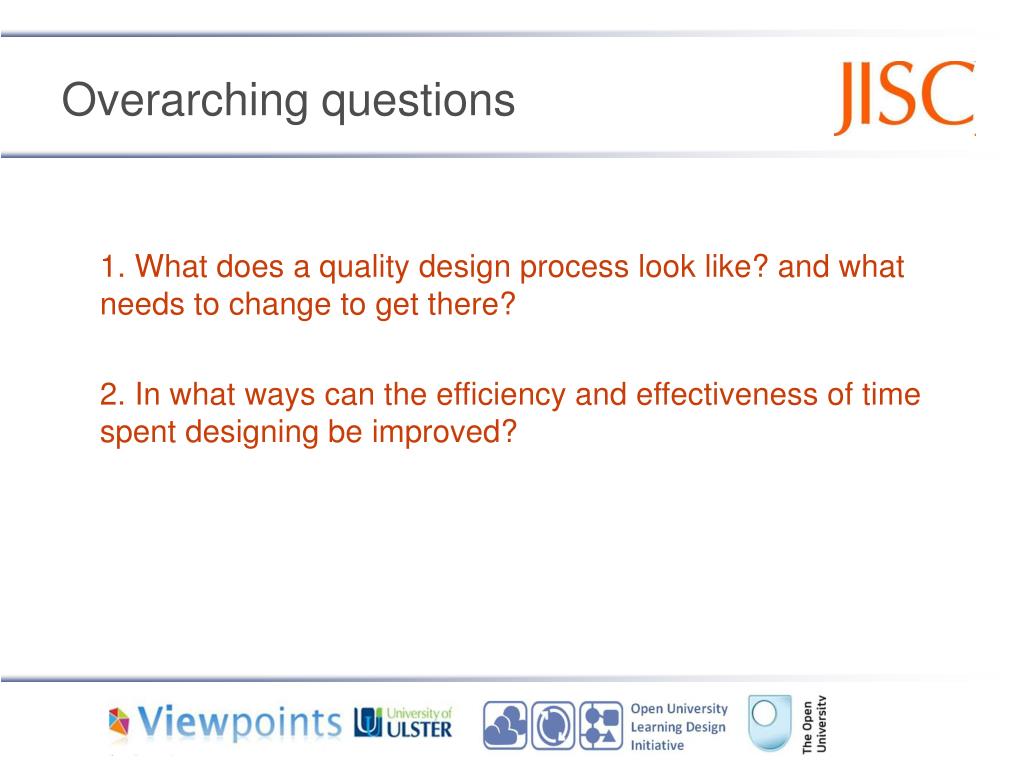 Overarching questions

JISC

1. What does a quality design process look like? and what needs to change to get there?

2. In what ways can the efficiency and effectiveness of time spent designing be improved?

Viewpoints

University of ULSTER

Open University Learning Design Initiative

The Open University